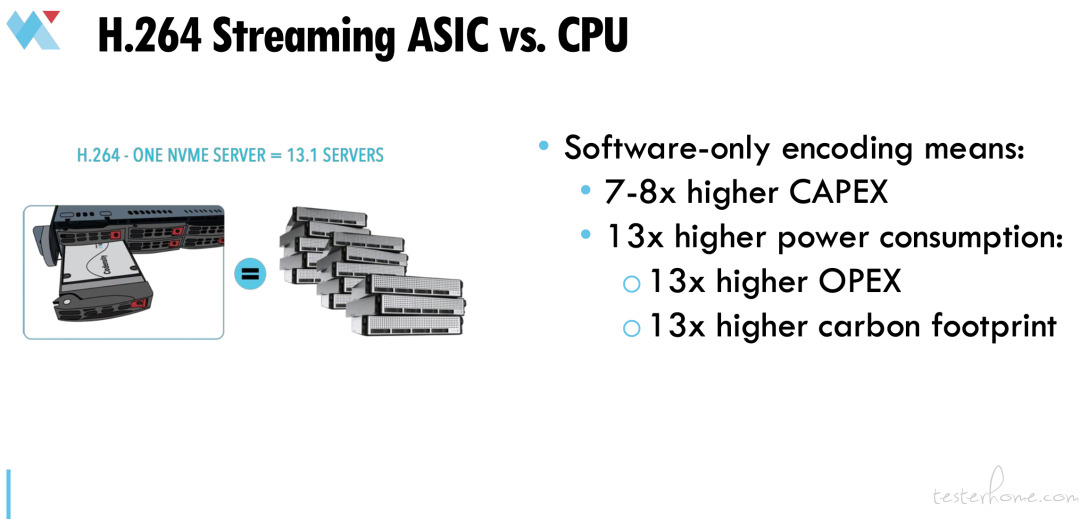 H.264 Streaming ASIC vs. CPU

H.264 - ONE NVME SERVER = 13.1 SERVERS

Codensity

=

• Software-only encoding means:
  • 7-8x higher CAPEX
  • 13x higher power consumption:
    o 13x higher OPEX
    o 13x higher carbon footprint

testerhome.com